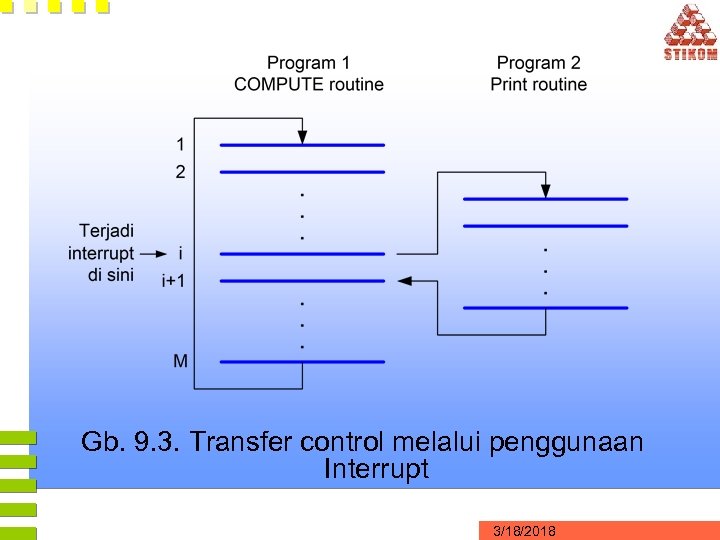 STIKOM

Program 1
COMPUTE routine

Program 2
Print routine

1
2
.
.
.
Terjadi interrupt di sini
i
i+1
.
.
.
M

.
.
.

Gb. 9.3. Transfer control melalui penggunaan Interrupt

3/18/2018